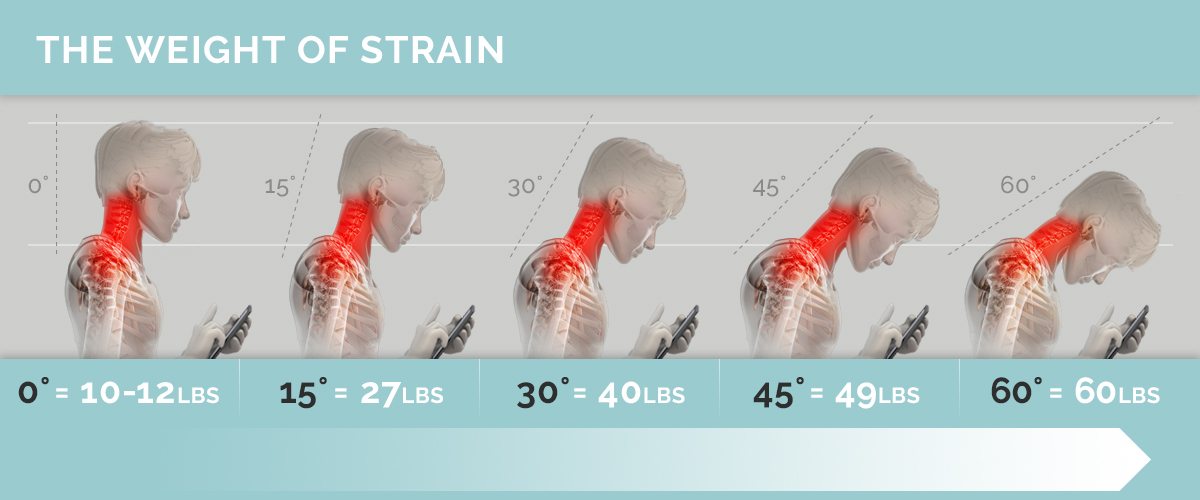 THE WEIGHT OF STRAIN

0°

15°

30°

45°

60°

0° = 10-12LBS

15° = 27LBS

30° = 40LBS

45° = 49LBS

60° = 60LBS